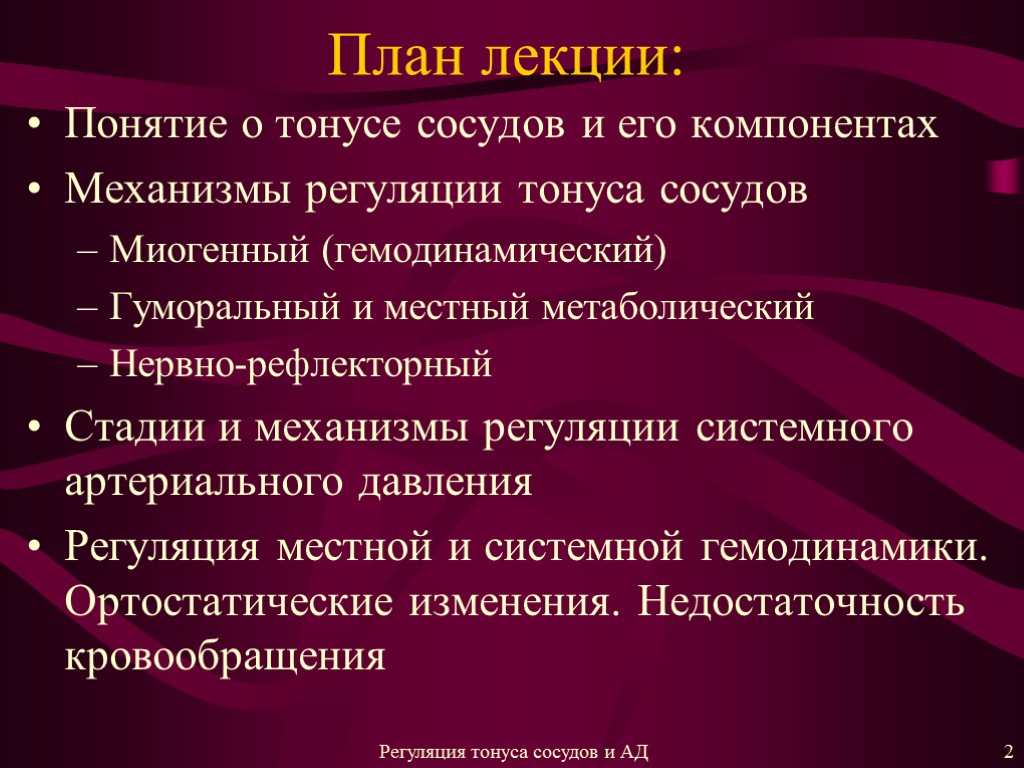 План лекции:

• Понятие о тонусе сосудов и его компонентах
• Механизмы регуляции тонуса сосудов
– Миогенный (гемодинамический)
– Гуморальный и местный метаболический
– Нервно-рефлекторный
• Стадии и механизмы регуляции системного артериального давления
• Регуляция местной и системной гемодинамики. Ортостатические изменения. Недостаточность кровообращения

Регуляция тонуса сосудов и АД

2